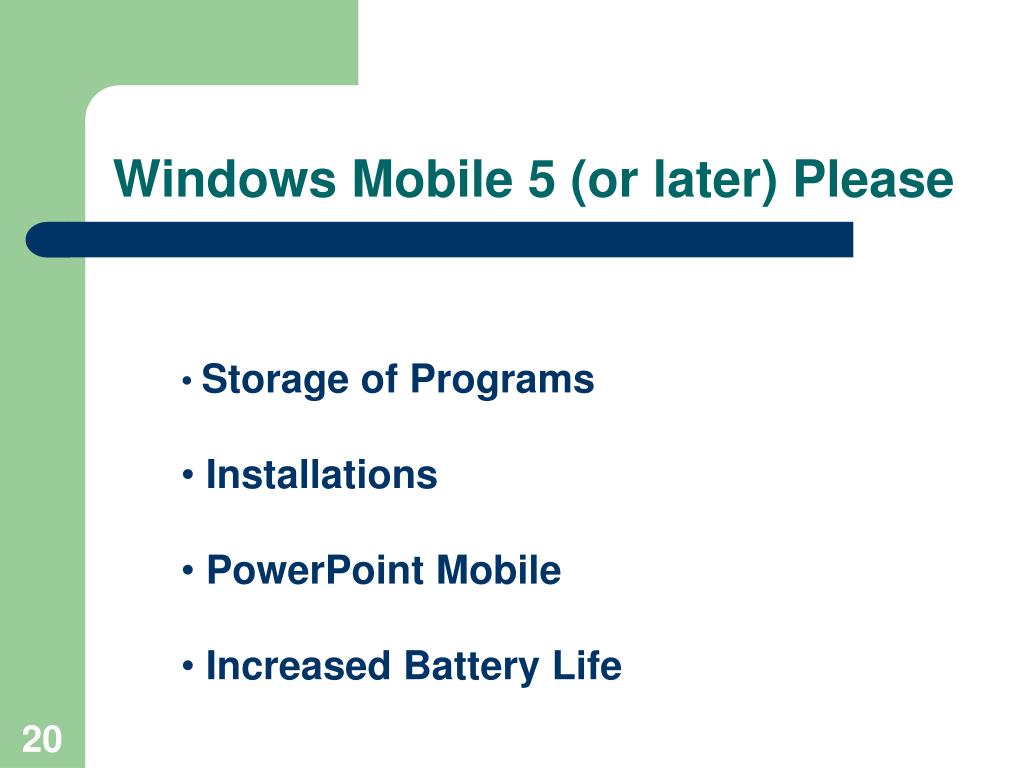 Windows Mobile 5 (or later) Please

• Storage of Programs

• Installations

• PowerPoint Mobile

• Increased Battery Life

20